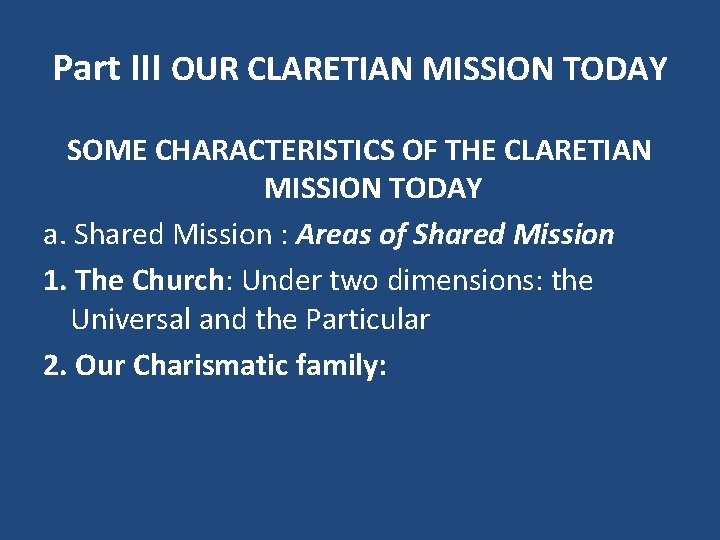 Part III OUR CLARETIAN MISSION TODAY

SOME CHARACTERISTICS OF THE CLARETIAN MISSION TODAY

a. Shared Mission : Areas of Shared Mission

1. The Church: Under two dimensions: the Universal and the Particular

2. Our Charismatic family: